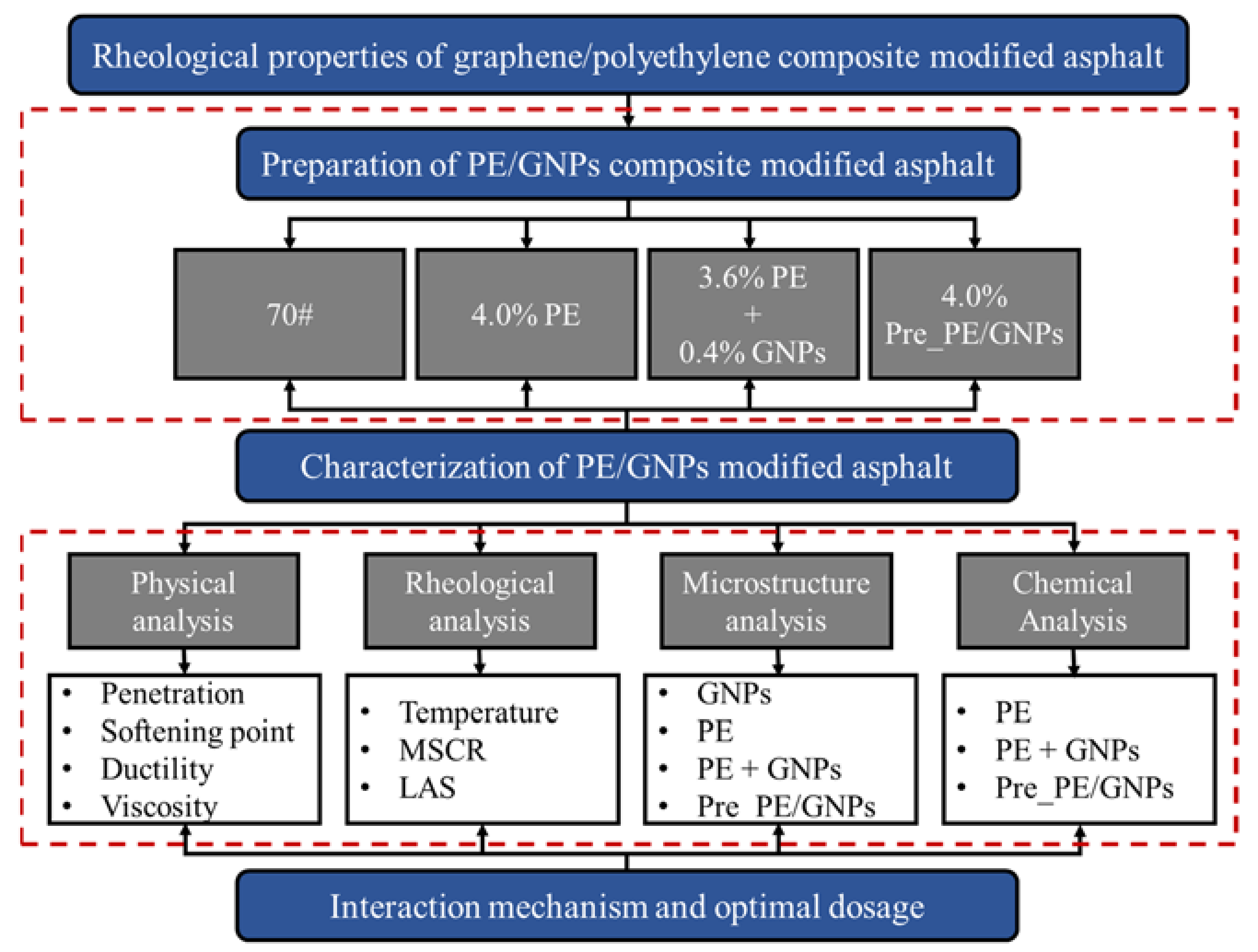 Rheological properties of graphene/polyethylene composite modified asphalt

Preparation of PE/GNPs composite modified asphalt

70#

4.0% PE

3.6% PE + 0.4% GNPs

4.0% Pre_PE/GNPs

Characterization of PE/GNPs modified asphalt

Physical analysis

Rheological analysis

Microstructure analysis

Chemical Analysis

• Penetration
• Softening point
• Ductility
• Viscosity

• Temperature
• MSCR
• LAS

• GNPs
• PE
• PE + GNPs
• Pre_PE/GNPs

• PE
• PE + GNPs
• Pre_PE/GNPs

Interaction mechanism and optimal dosage